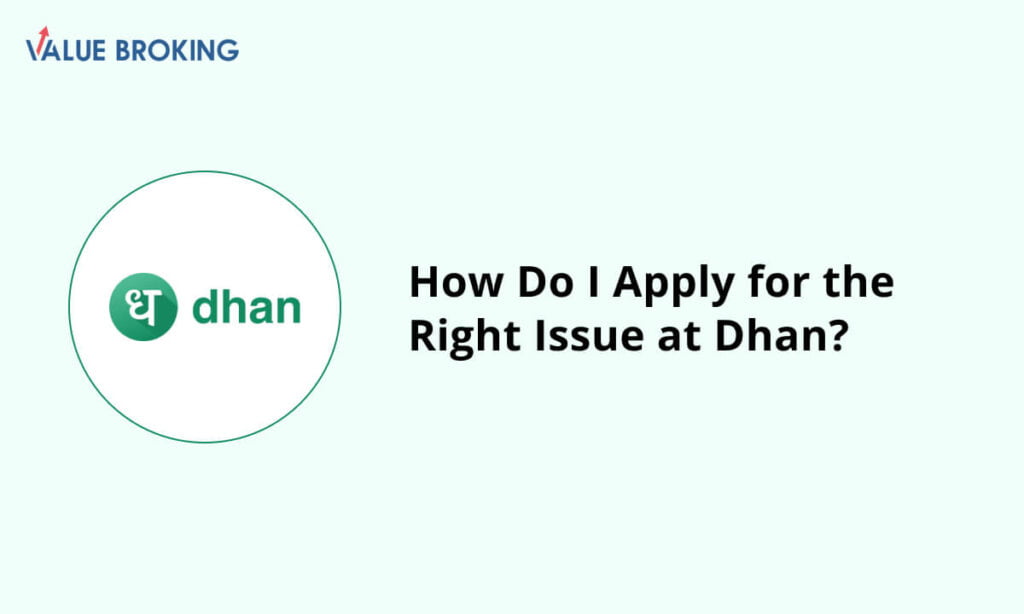 VALUE BROKING

ध dhan

How Do I Apply for the Right Issue at Dhan?